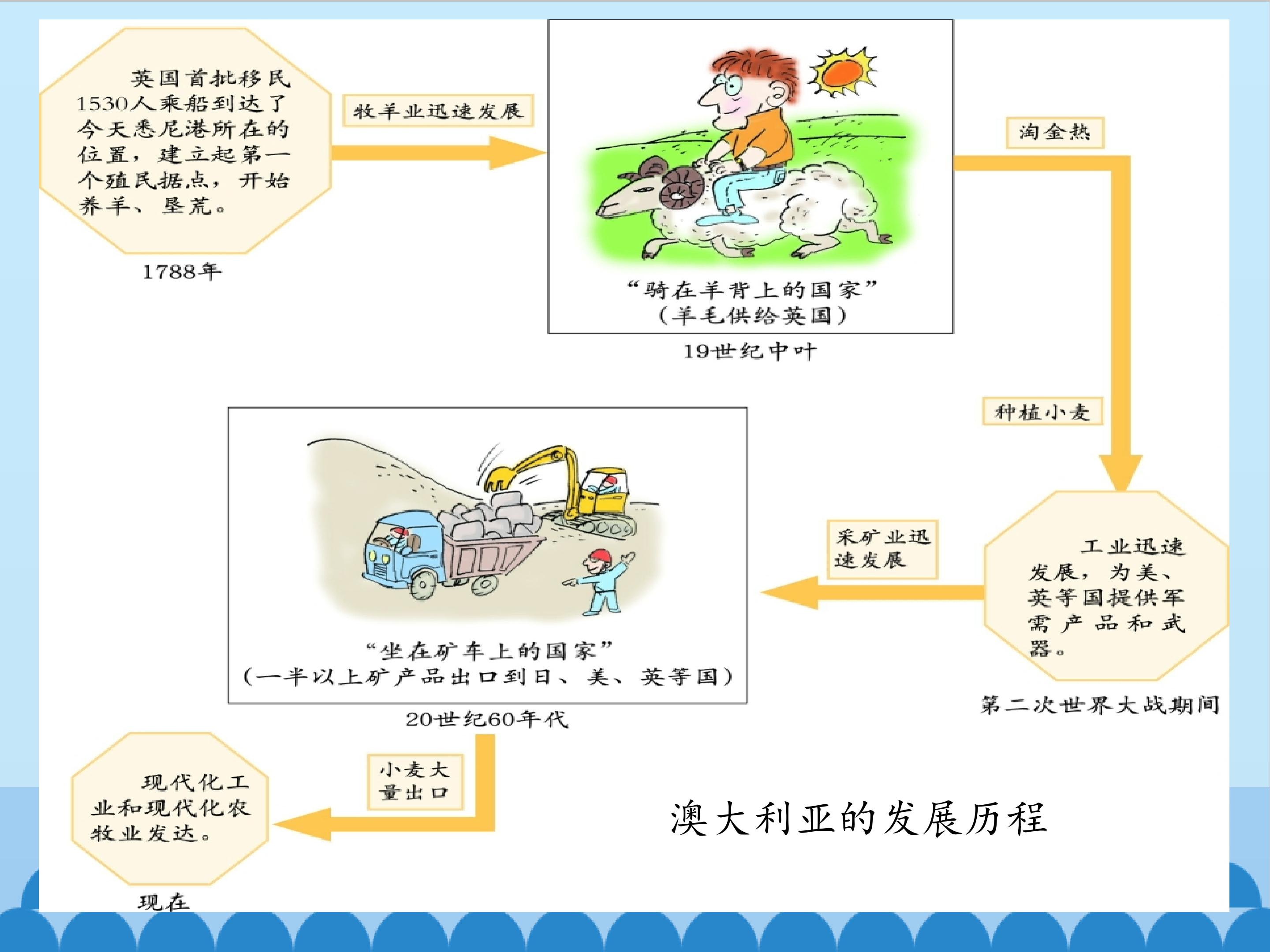 英国首批移民1530人乘船到达了今天悉尼港所在的位置，建立起第一个殖民据点，开始养羊、垦荒。

1788年

牧羊业迅速发展

“骑在羊背上的国家”
（羊毛供给英国）

19世纪中叶

淘金热

种植小麦

工业迅速发展，为美、英等国提供军需产品和武器。

第二次世界大战期间

采矿业迅速发展

“坐在矿车上的国家”
（一半以上矿产品出口到日、美、英等国）

20世纪60年代

小麦大量出口

现代化工业和现代化农牧业发达。

现在

澳大利亚的发展历程